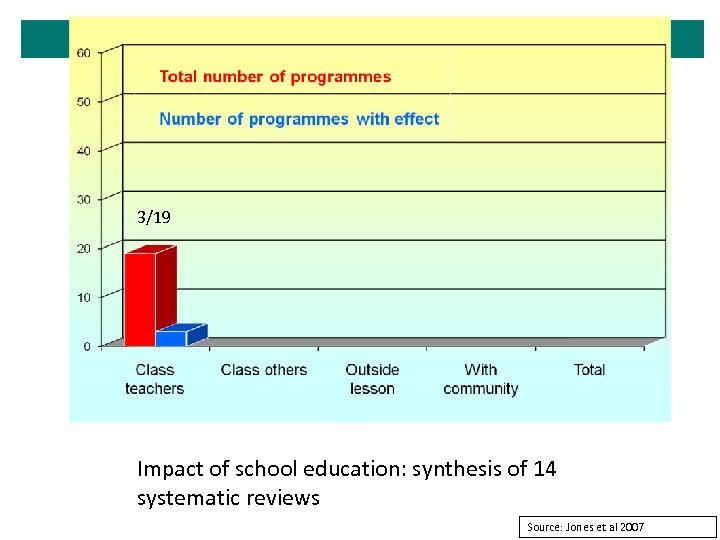 60
50
40
30
20
10
0

Total number of programmes

Number of programmes with effect

3/19

Class teachers
Class others
Outside lesson
With community
Total

Impact of school education: synthesis of 14 systematic reviews

Source: Jones et al 2007